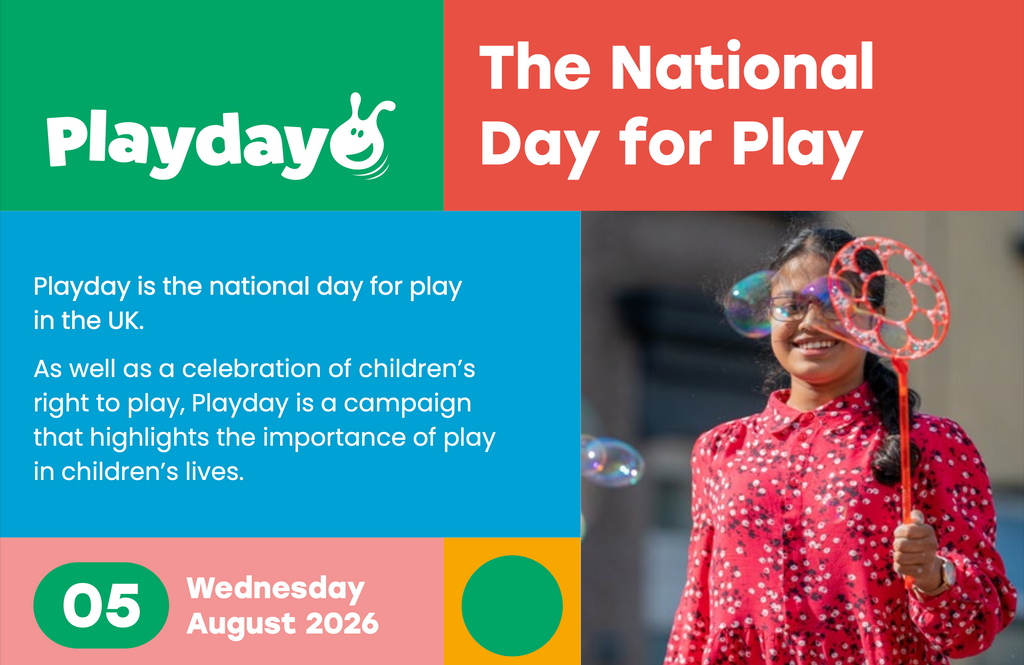 Playday

The National Day for Play

Playday is the national day for play in the UK.

As well as a celebration of children's right to play, Playday is a campaign that highlights the importance of play in children's lives.

05 Wednesday August 2026